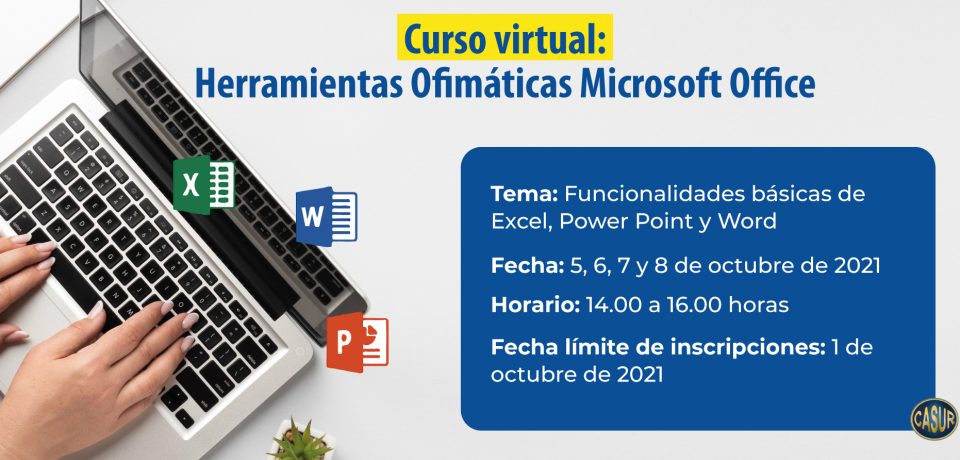 Curso virtual:
Herramientas Ofimáticas Microsoft Office

X

W

P

Tema: Funcionalidades básicas de Excel, Power Point y Word

Fecha: 5, 6, 7 y 8 de octubre de 2021

Horario: 14.00 a 16.00 horas

Fecha límite de inscripciones: 1 de octubre de 2021

CASUR